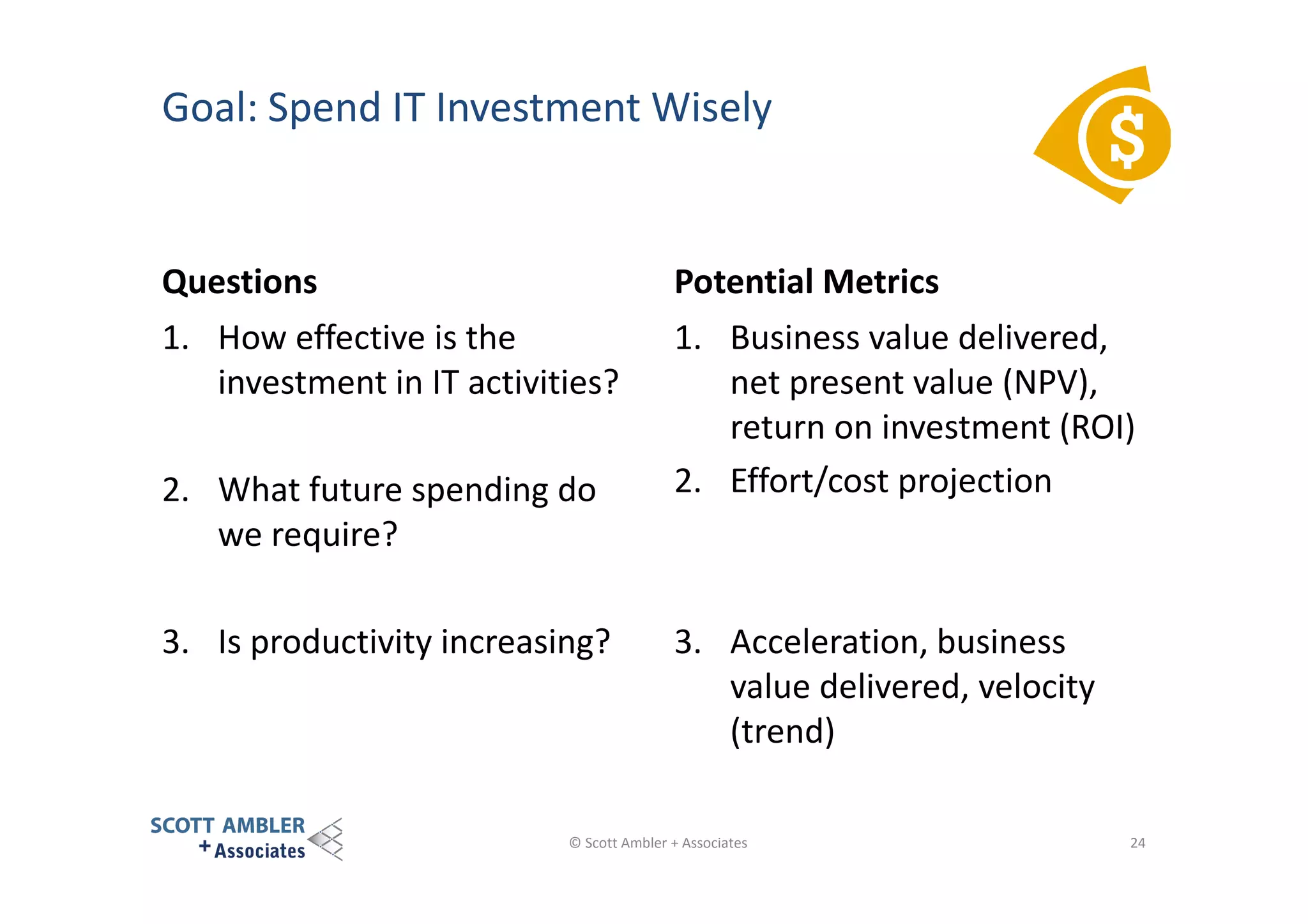 Goal: Spend IT Investment Wisely

$

Questions

1. How effective is the investment in IT activities?

2. What future spending do we require?

3. Is productivity increasing?

Potential Metrics

1. Business value delivered, net present value (NPV), return on investment (ROI)

2. Effort/cost projection

3. Acceleration, business value delivered, velocity (trend)

SCOTT AMBLER + Associates

© Scott Ambler + Associates

24